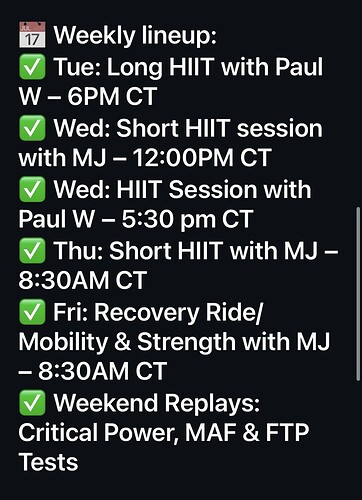 📅 Weekly lineup:
✅ Tue: Long HIIT with Paul W – 6PM CT
✅ Wed: Short HIIT session with MJ – 12:00PM CT
✅ Wed: HIIT Session with Paul W – 5:30 pm CT
✅ Thu: Short HIIT with MJ – 8:30AM CT
✅ Fri: Recovery Ride/ Mobility & Strength with MJ – 8:30AM CT
✅ Weekend Replays: Critical Power, MAF & FTP Tests